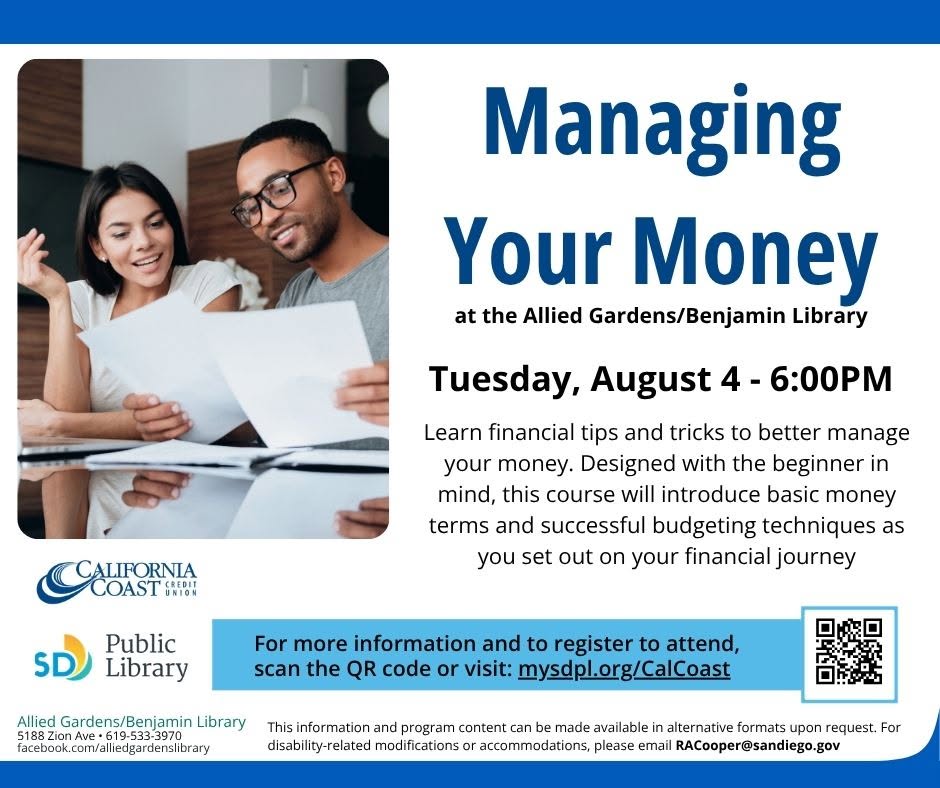 Managing Your Money

at the Allied Gardens/Benjamin Library

Tuesday, August 4 - 6:00PM

Learn financial tips and tricks to better manage your money. Designed with the beginner in mind, this course will introduce basic money terms and successful budgeting techniques as you set out on your financial journey

CALIFORNIA COAST CREDIT UNION

SD Public Library

For more information and to register to attend, scan the QR code or visit: mysdpl.org/CalCoast

Allied Gardens/Benjamin Library
5188 Zion Ave • 619-533-3970
facebook.com/alliedgardenslibrary

This information and program content can be made available in alternative formats upon request. For disability-related modifications or accommodations, please email RACooper@sandiego.gov